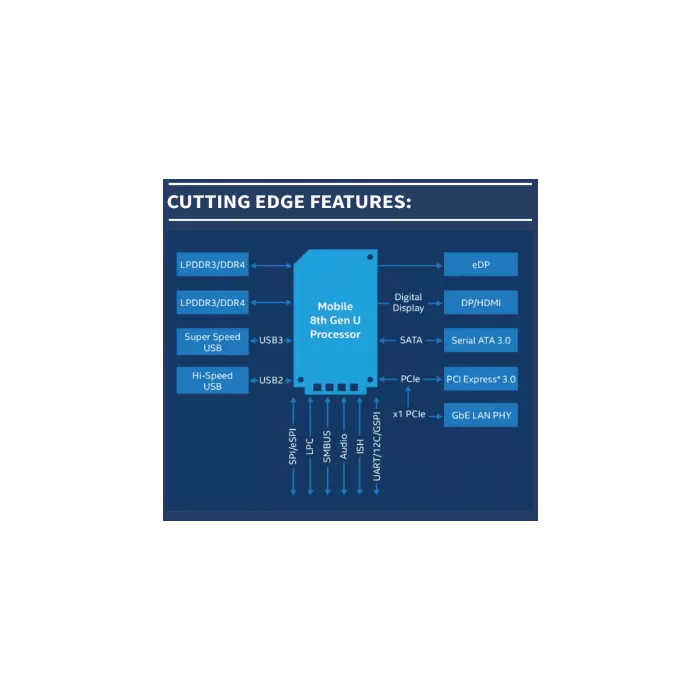 CUTTING EDGE FEATURES:

LPDDR3/DDR4

LPDDR3/DDR4

Super Speed USB

USB3

Hi-Speed USB

USB2

Mobile 8th Gen U Processor

eDP

Digital Display

DP/HDMI

SATA

Serial ATA 3.0

PCIe

PCI Express* 3.0

x1 PCIe

GbE LAN PHY

SPI/eSPI

LPC

SMBUS

Audio

ISH

UART/12C/GSPI